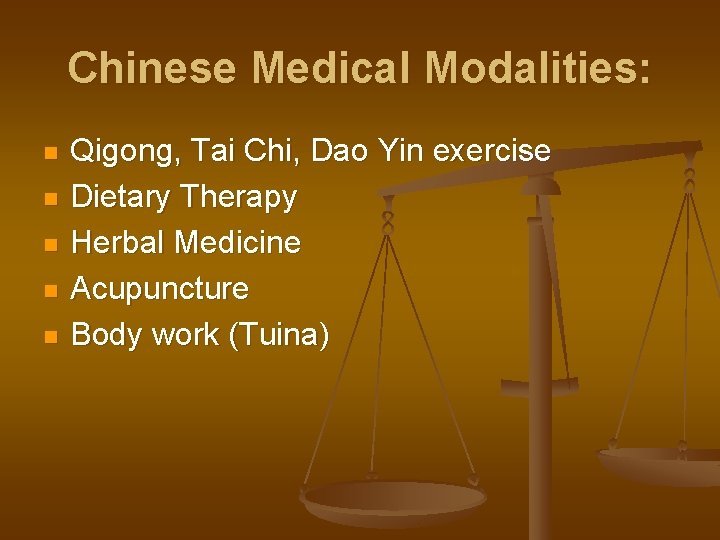 Chinese Medical Modalities:

- Qigong, Tai Chi, Dao Yin exercise
- Dietary Therapy
- Herbal Medicine
- Acupuncture
- Body work (Tuina)